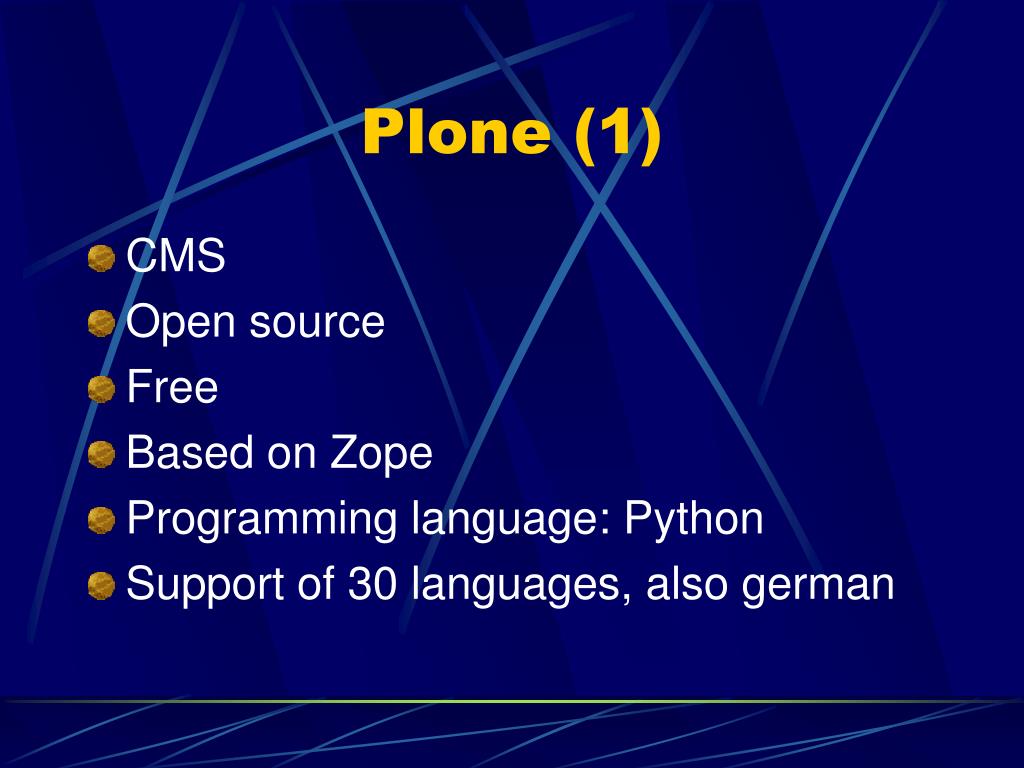 Plone (1)

CMS
Open source
Free
Based on Zope
Programming language: Python
Support of 30 languages, also german